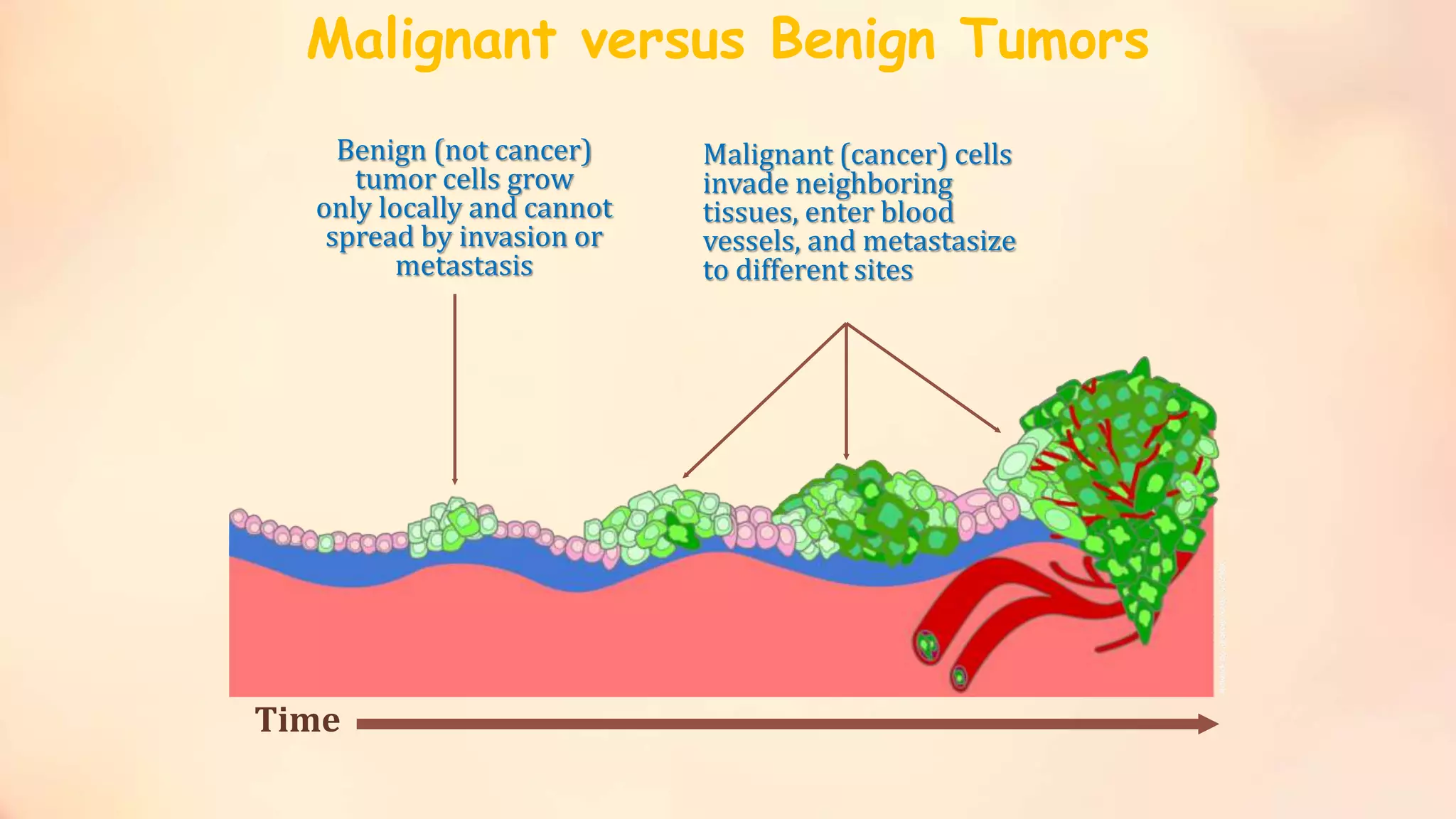 Malignant versus Benign Tumors

Benign (not cancer) tumor cells grow only locally and cannot spread by invasion or metastasis

Malignant (cancer) cells invade neighboring tissues, enter blood vessels, and metastasize to different sites

Time